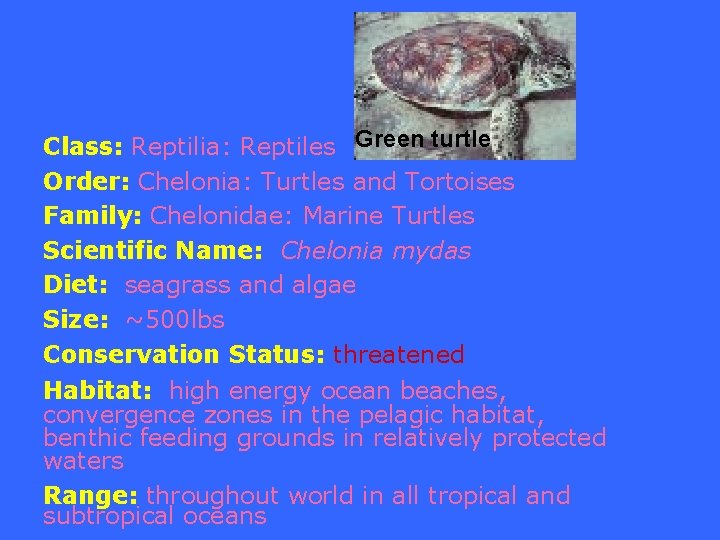 Green turtle

Class: Reptilia: Reptiles

Order: Chelonia: Turtles and Tortoises

Family: Chelonidae: Marine Turtles

Scientific Name: Chelonia mydas

Diet: seagrass and algae

Size: ~500lbs

Conservation Status: threatened

Habitat: high energy ocean beaches, convergence zones in the pelagic habitat, benthic feeding grounds in relatively protected waters

Range: throughout world in all tropical and subtropical oceans